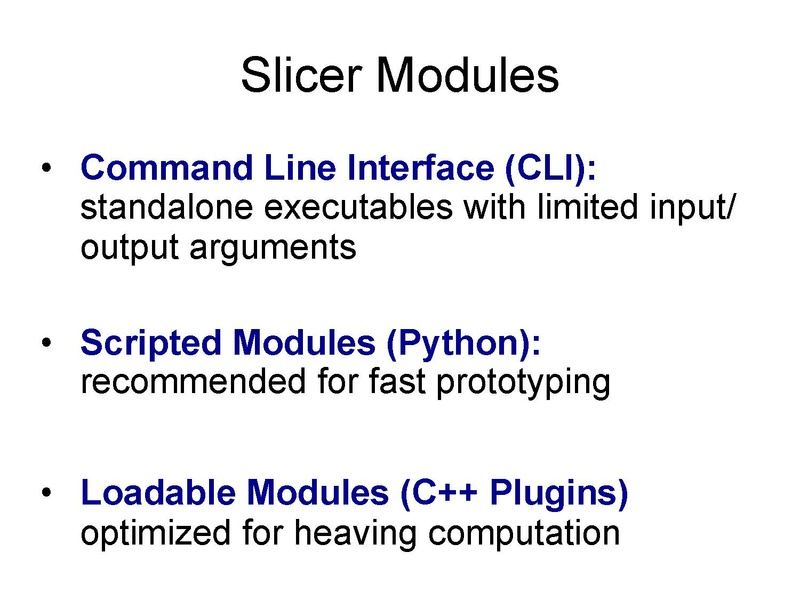 Slicer Modules

• Command Line Interface (CLI): standalone executables with limited input/ output arguments

• Scripted Modules (Python): recommended for fast prototyping

• Loadable Modules (C++ Plugins) optimized for heaving computation